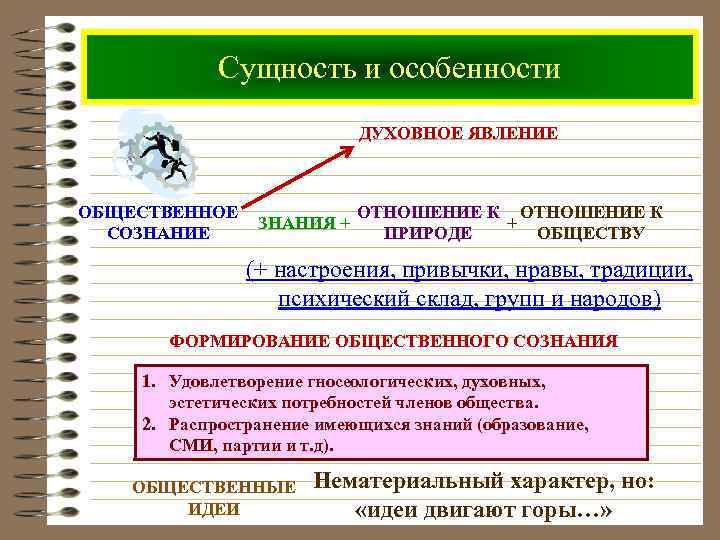 Сущность и особенности

ДУХОВНОЕ ЯВЛЕНИЕ

ОБЩЕСТВЕННОЕ СОЗНАНИЕ

ЗНАНИЯ + ОТНОШЕНИЕ К ПРИРОДЕ + ОТНОШЕНИЕ К ОБЩЕСТВУ

(+ настроения, привычки, нравы, традиции, психический склад, групп и народов)

ФОРМИРОВАНИЕ ОБЩЕСТВЕННОГО СОЗНАНИЯ

1. Удовлетворение гносеологических, духовных, эстетических потребностей членов общества.
2. Распространение имеющихся знаний (образование, СМИ, партии и т.д).

ОБЩЕСТВЕННЫЕ ИДЕИ

Нематериальный характер, но: «идеи двигают горы…»